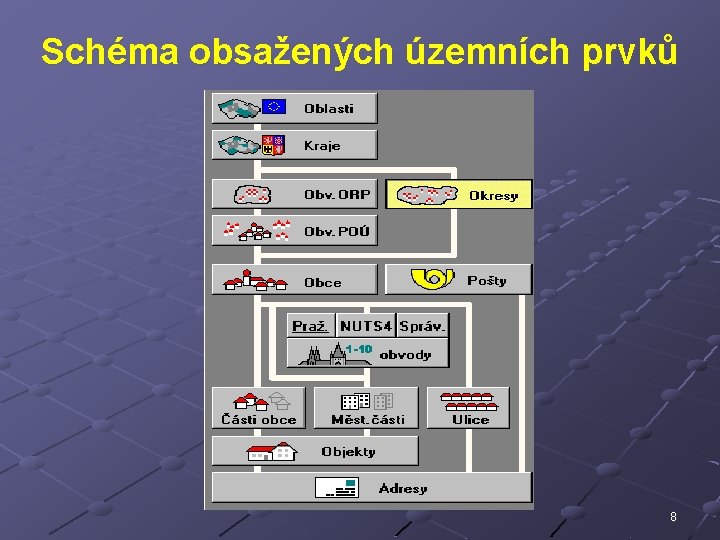 Schéma obsažených územních prvků

Oblasti

Kraje

Obv. ORP

Okresy

Obv. POÚ

Obce

Pošty

Praž.

NUTS4

Správ.

1-10

obvody

Části obce

Měst. části

Ulice

Objekty

Adresy

8